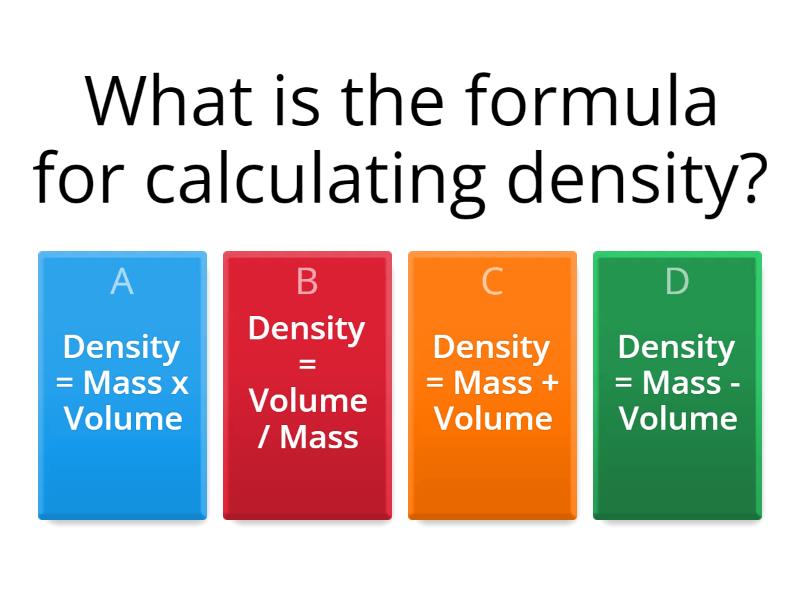 What is the formula for calculating density?

A
Density = Mass x Volume

B
Density = Volume / Mass

C
Density = Mass + Volume

D
Density = Mass - Volume